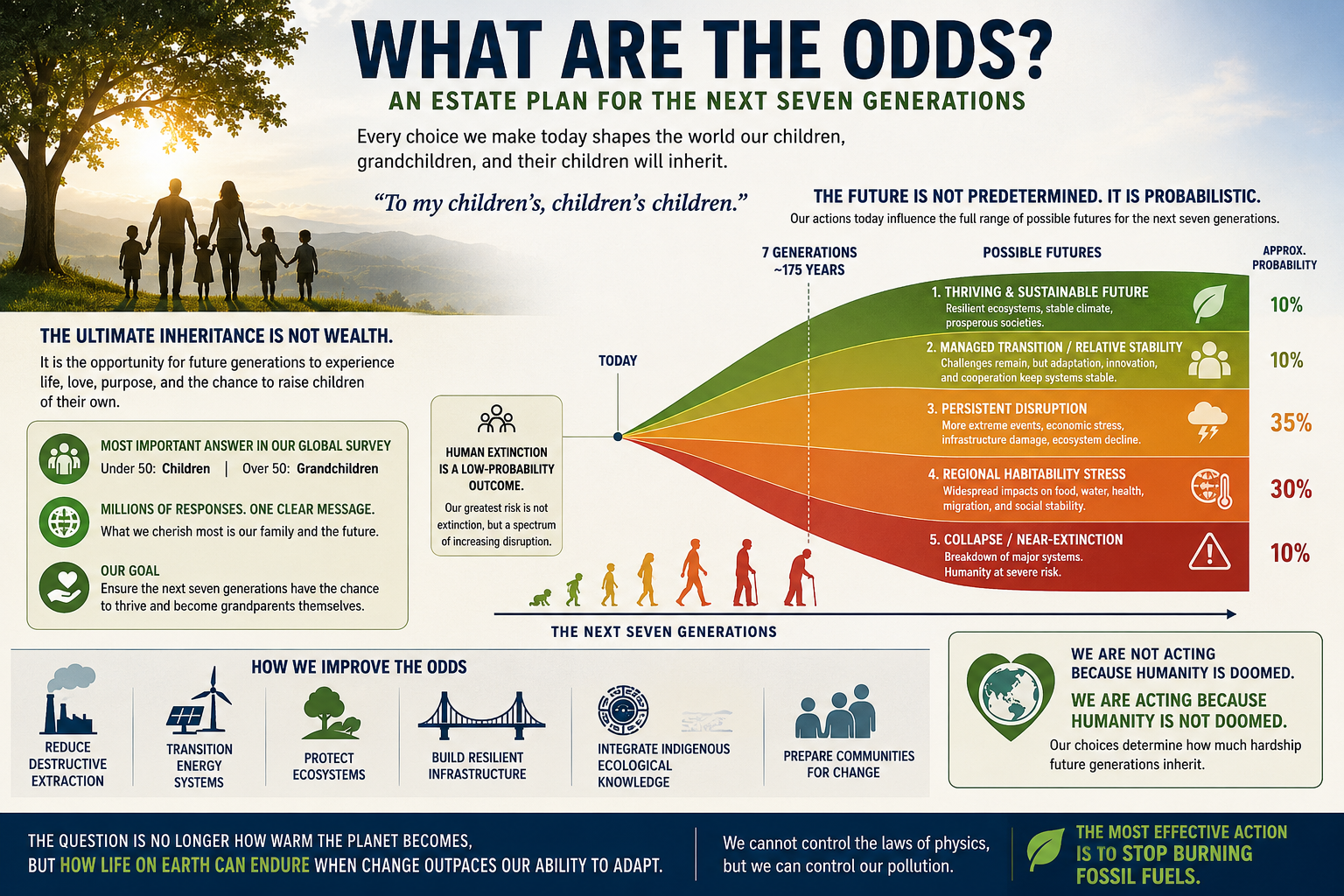 WHAT ARE THE ODDS?
AN ESTATE PLAN FOR THE NEXT SEVEN GENERATIONS

Every choice we make today shapes the world our children, grandchildren, and their children will inherit.

"To my children's, children's children."

THE FUTURE IS NOT PREDETERMINED. IT IS PROBABILISTIC.
Our actions today influence the full range of possible futures for the next seven generations.

THE ULTIMATE INHERITANCE IS NOT WEALTH.
It is the opportunity for future generations to experience life, love, purpose, and the chance to raise children of their own.

MOST IMPORTANT ANSWER IN OUR GLOBAL SURVEY
Under 50: Children | Over 50: Grandchildren

MILLIONS OF RESPONSES. ONE CLEAR MESSAGE.
What we cherish most is our family and the future.

OUR GOAL
Ensure the next seven generations have the chance to thrive and become grandparents themselves.

TODAY

HUMAN EXTINCTION IS A LOW-PROBABILITY OUTCOME.
Our greatest risk is not extinction, but a spectrum of increasing disruption.

7 GENERATIONS ~175 YEARS

POSSIBLE FUTURES

APPROX. PROBABILITY

1. THRIVING & SUSTAINABLE FUTURE
Resilient ecosystems, stable climate, prosperous societies.
10%

2. MANAGED TRANSITION / RELATIVE STABILITY
Challenges remain, but adaptation, innovation, and cooperation keep systems stable.
10%

3. PERSISTENT DISRUPTION
More extreme events, economic stress, infrastructure damage, ecosystem decline.
35%

4. REGIONAL HABITABILITY STRESS
Widespread impacts on food, water, health, migration, and social stability.
30%

5. COLLAPSE / NEAR-EXTINCTION
Breakdown of major systems. Humanity at severe risk.
10%

THE NEXT SEVEN GENERATIONS

HOW WE IMPROVE THE ODDS

REDUCE DESTRUCTIVE EXTRACTION

TRANSITION ENERGY SYSTEMS

PROTECT ECOSYSTEMS

BUILD RESILIENT INFRASTRUCTURE

INTEGRATE INDIGENOUS ECOLOGICAL KNOWLEDGE

PREPARE COMMUNITIES FOR CHANGE

WE ARE NOT ACTING BECAUSE HUMANITY IS DOOMED.
WE ARE ACTING BECAUSE HUMANITY IS NOT DOOMED.
Our choices determine how much hardship future generations inherit.

THE QUESTION IS NO LONGER HOW WARM THE PLANET BECOMES, BUT HOW LIFE ON EARTH CAN ENDURE WHEN CHANGE OUTPACES OUR ABILITY TO ADAPT.

We cannot control the laws of physics, but we can control our pollution.

THE MOST EFFECTIVE ACTION IS TO STOP BURNING FOSSIL FUELS.